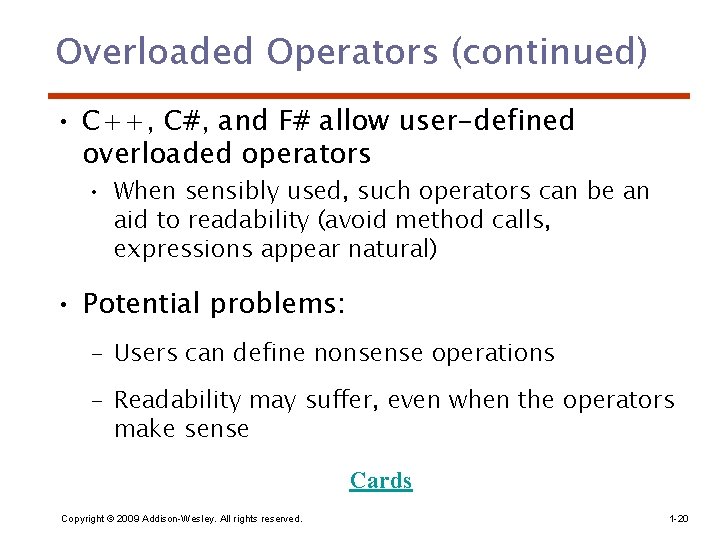 Overloaded Operators (continued)

• C++, C#, and F# allow user-defined overloaded operators

• When sensibly used, such operators can be an aid to readability (avoid method calls, expressions appear natural)

• Potential problems:

– Users can define nonsense operations

– Readability may suffer, even when the operators make sense

Cards

Copyright © 2009 Addison-Wesley. All rights reserved.

1-20